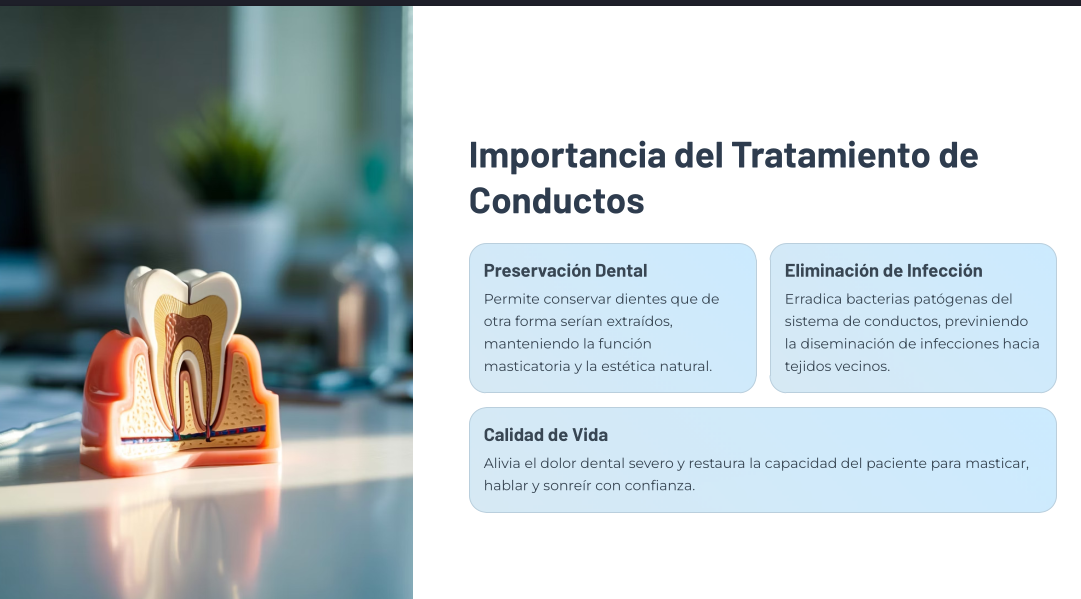 Importancia del Tratamiento de Conductos

Preservación Dental
Permite conservar dientes que de otra forma serían extraídos, manteniendo la función masticatoria y la estética natural.

Eliminación de Infección
Erradica bacterias patógenas del sistema de conductos, previniendo la diseminación de infecciones hacia tejidos vecinos.

Calidad de Vida
Alivia el dolor dental severo y restaura la capacidad del paciente para masticar, hablar y sonreír con confianza.